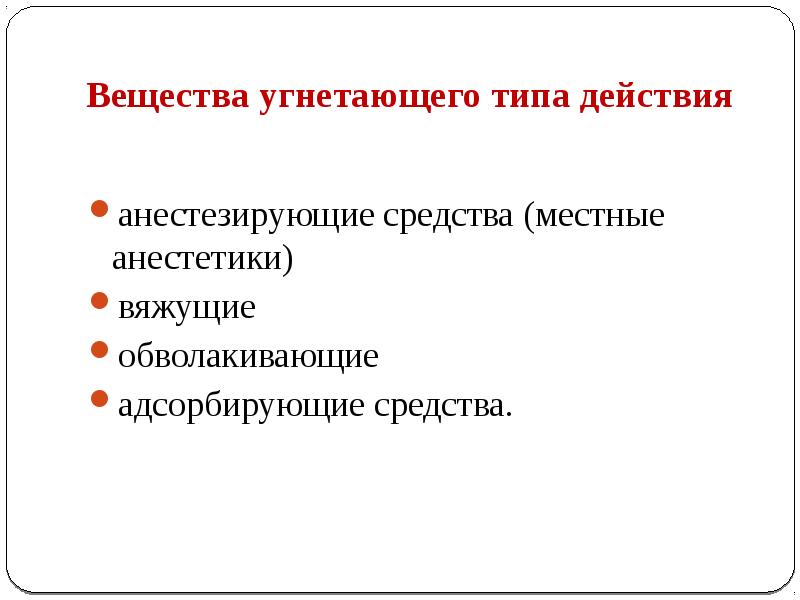 Вещества угнетающего типа действия

- анестезирующие средства (местные анестетики)
- вяжущие
- обволакивающие
- адсорбирующие средства.